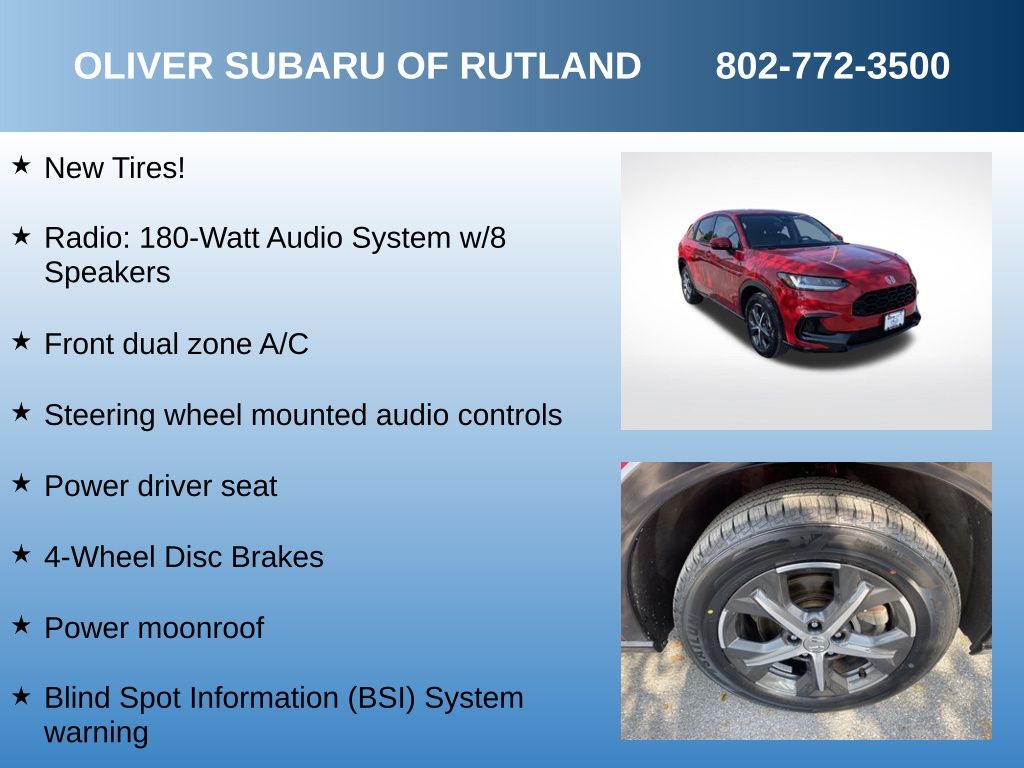 OLIVER SUBARU OF RUTLAND 802-772-3500

★ New Tires!

★ Radio: 180-Watt Audio System w/8 Speakers

★ Front dual zone A/C

★ Steering wheel mounted audio controls

★ Power driver seat

★ 4-Wheel Disc Brakes

★ Power moonroof

★ Blind Spot Information (BSI) System warning